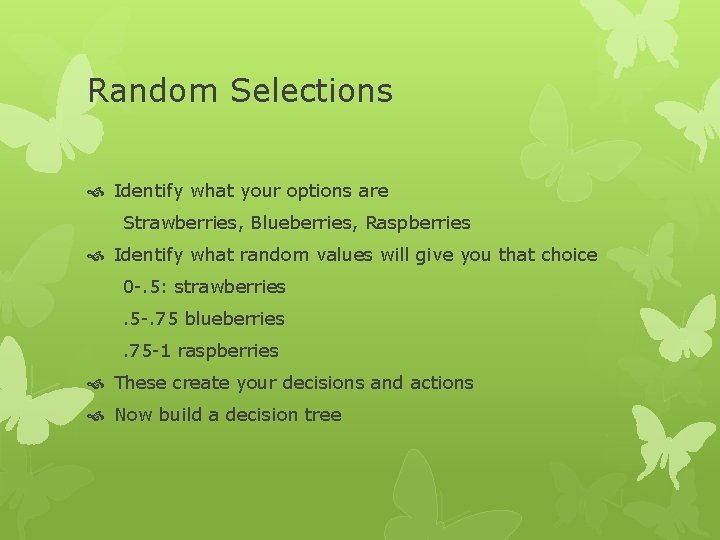 Random Selections

Identify what your options are

Strawberries, Blueberries, Raspberries

Identify what random values will give you that choice

0-.5: strawberries

.5-.75 blueberries

.75-1 raspberries

These create your decisions and actions

Now build a decision tree